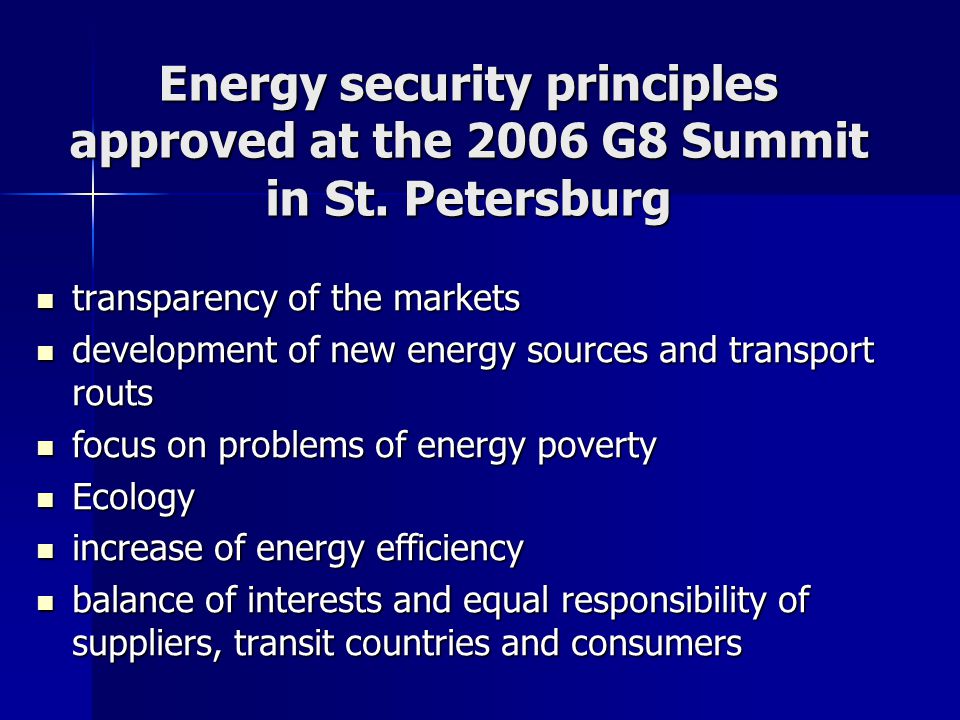 Energy security principles approved at the 2006 G8 Summit in St. Petersburg

- transparency of the markets
- development of new energy sources and transport routs
- focus on problems of energy poverty
- Ecology
- increase of energy efficiency
- balance of interests and equal responsibility of suppliers, transit countries and consumers